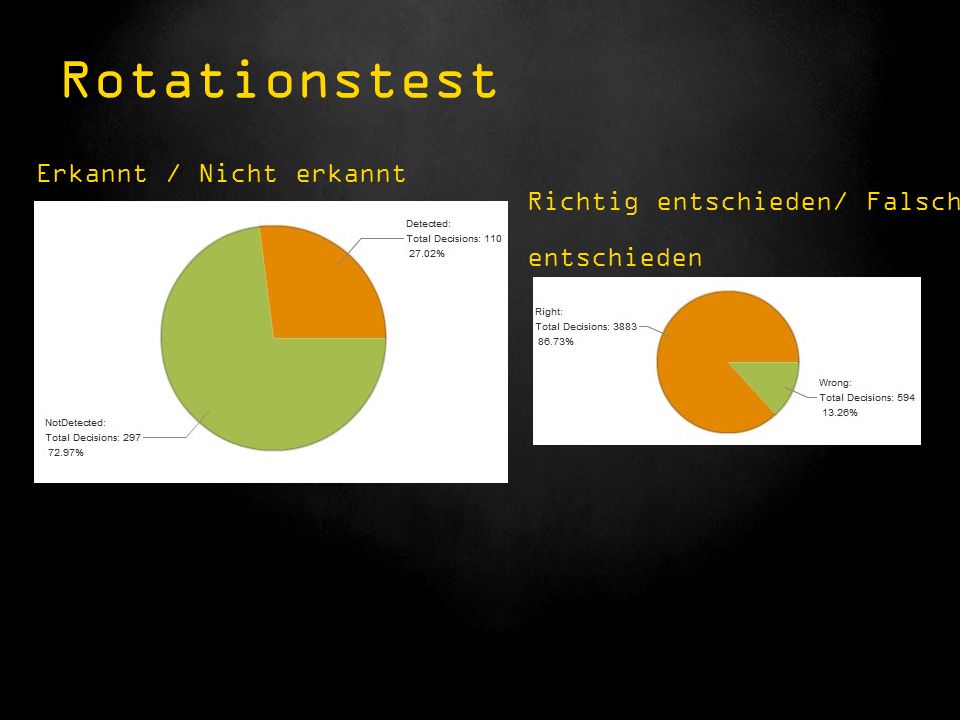 Rotationstest

Erkannt / Nicht erkannt

Detected:
Total Decisions: 110
27.02%

NotDetected:
Total Decisions: 297
72.97%

Richtig entschieden/ Falsch entschieden

Right:
Total Decisions: 3883
86.73%

Wrong:
Total Decisions: 594
13.26%